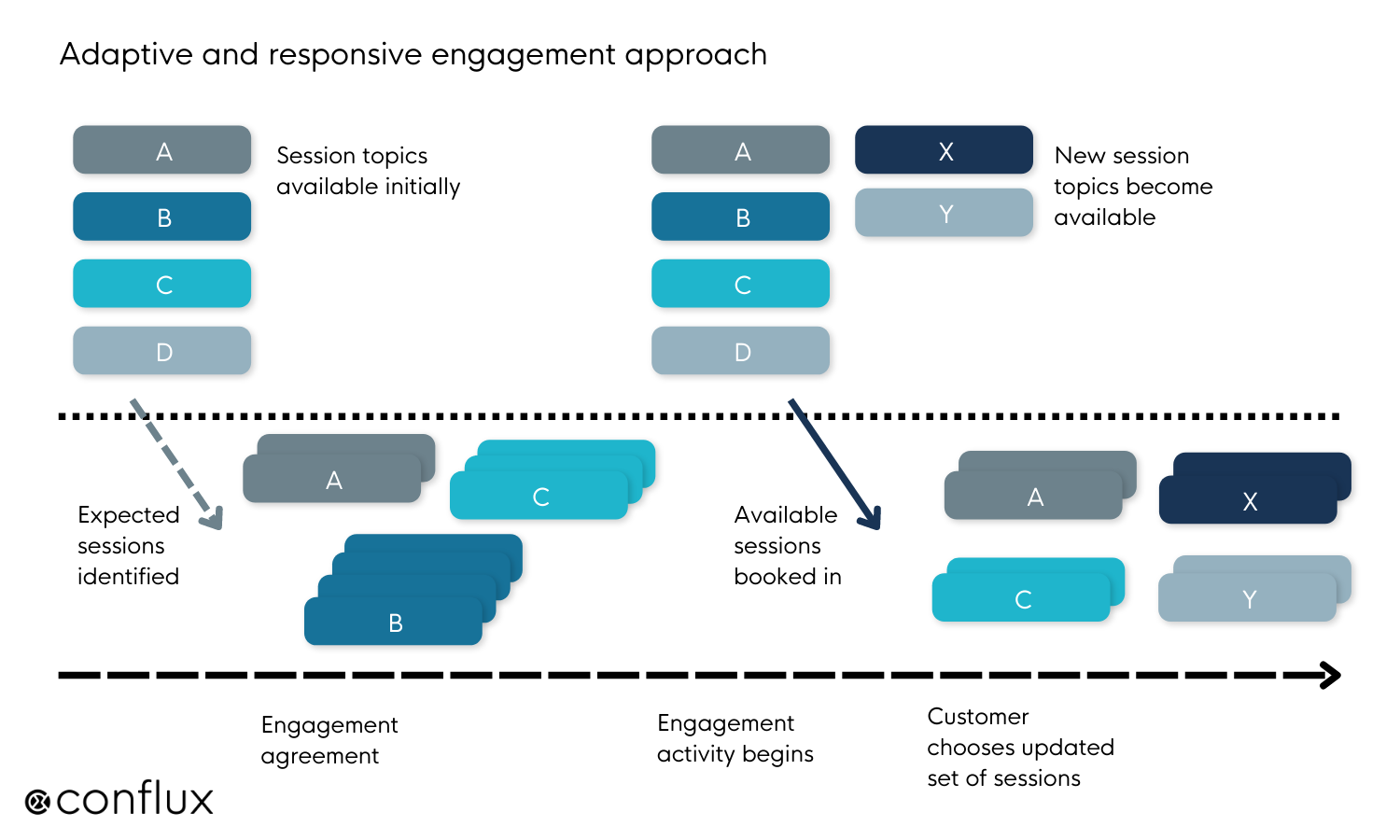 Adaptive and responsive engagement approach

A
B
C
D

Session topics available initially

A
B
C
D

X
Y

New session topics become available

Expected sessions identified

A
C
B

Available sessions booked in

A
X
C
Y

Engagement agreement

Engagement activity begins

Customer chooses updated set of sessions

conflux